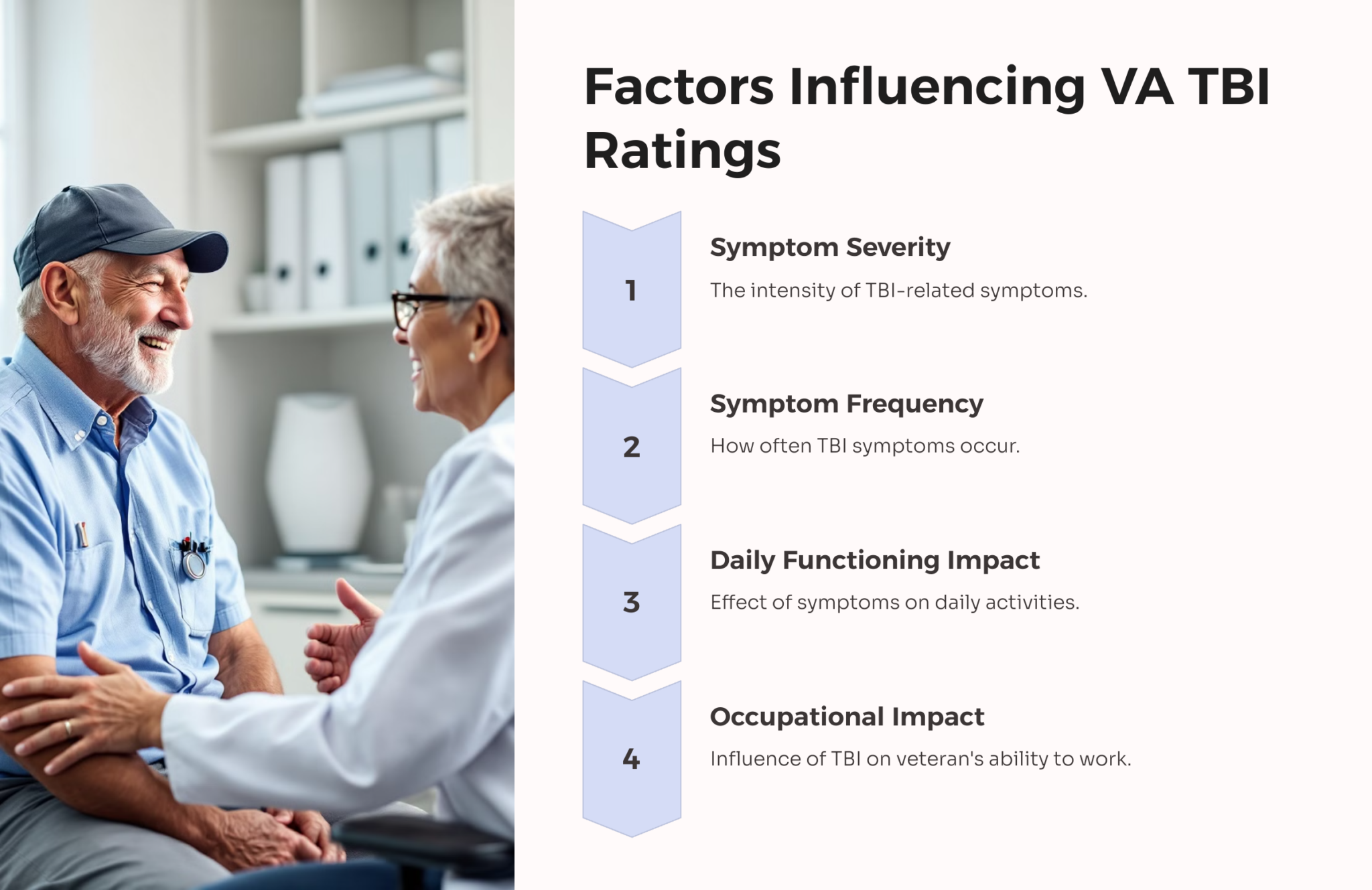 Factors Influencing VA TBI Ratings

1

Symptom Severity

The intensity of TBI-related symptoms.

2

Symptom Frequency

How often TBI symptoms occur.

3

Daily Functioning Impact

Effect of symptoms on daily activities.

4

Occupational Impact

Influence of TBI on veteran's ability to work.